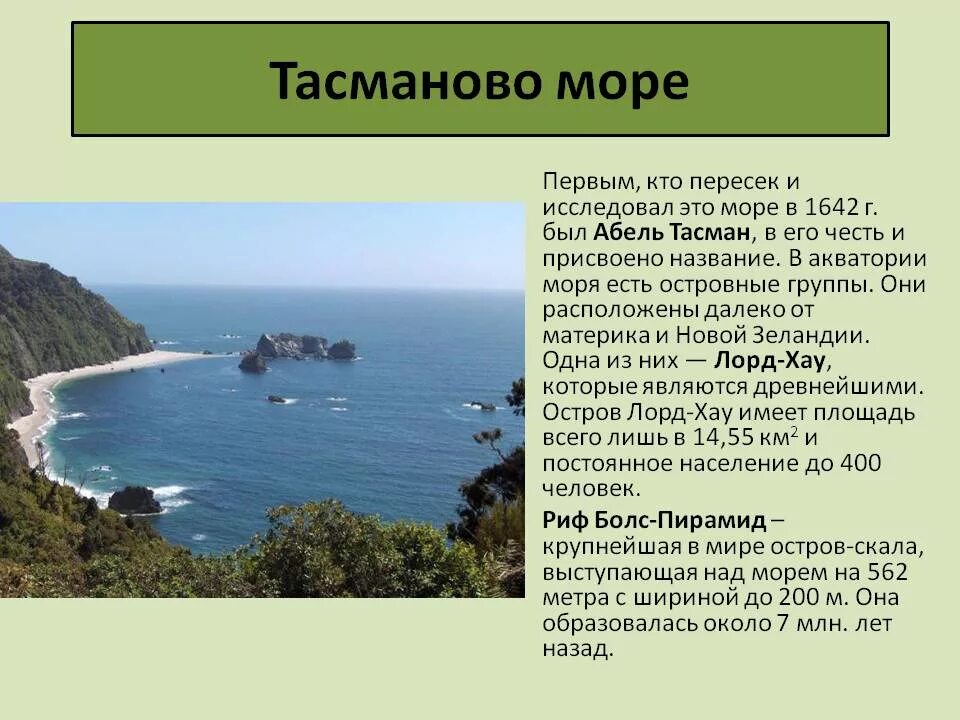 Тасманово море

Первым, кто пересек и исследовал это море в 1642 г. был Абель Тасман, в его честь и присвоено название. В акватории моря есть островные группы. Они расположены далеко от материка и Новой Зеландии. Одна из них — Лорд-Хау, которые являются древнейшими. Остров Лорд-Хау имеет площадь всего лишь в 14,55 км$^2$ и постоянное население до 400 человек.

Риф Болс-Пирамид – крупнейшая в мире остров-скала, выступающая над морем на 562 метра с шириной до 200 м. Она образовалась около 7 млн. лет назад.